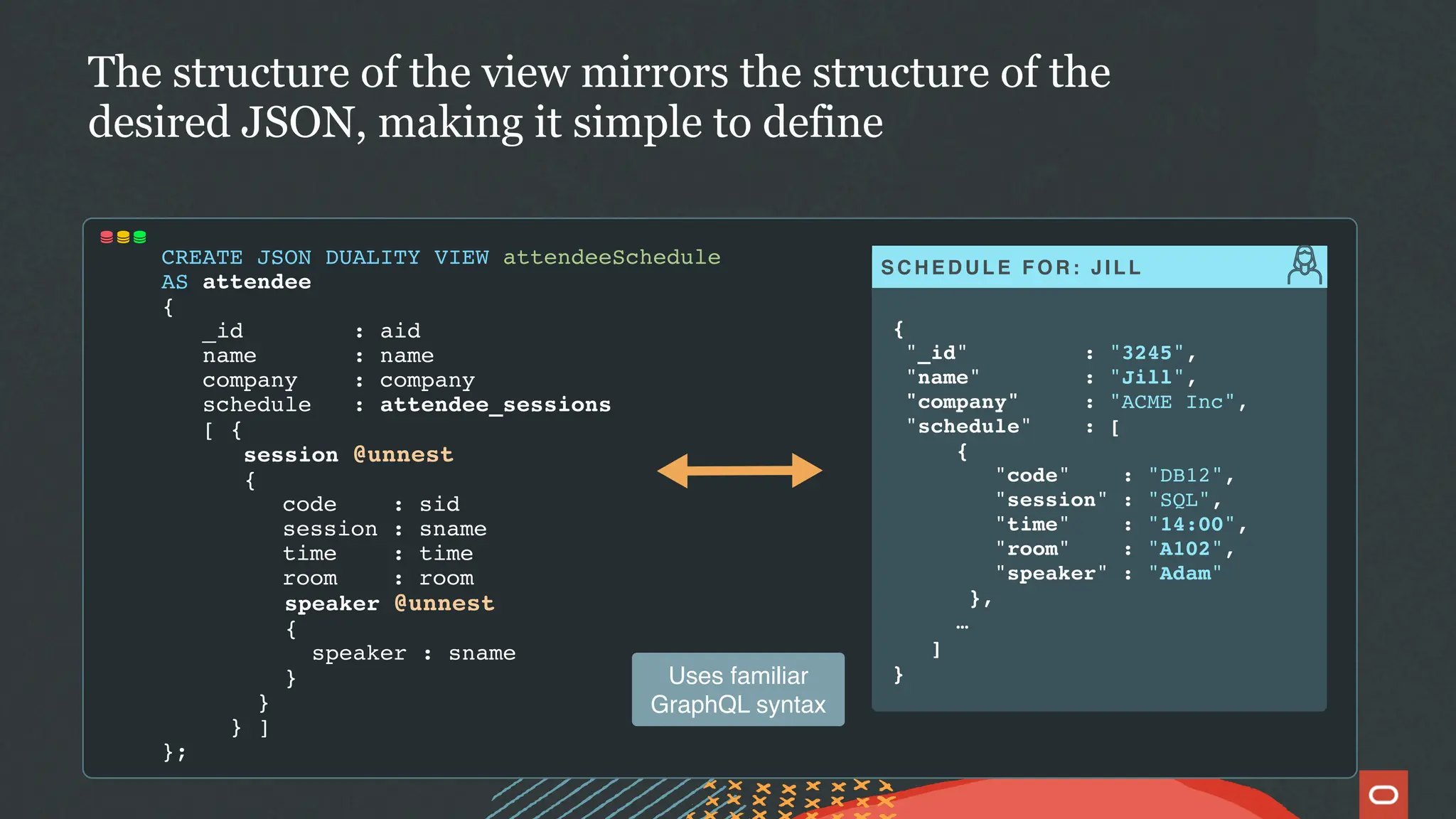 The structure of the view mirrors the structure of the desired JSON, making it simple to define

CREATE JSON DUALITY VIEW attendeeSchedule
AS attendee
{
_id : aid
name : name
company : company
schedule : attendee_sessions
[ {
session @unnest
{
code : sid
session : sname
time : time
room : room
speaker @unnest
{
speaker : sname
}
}
} ]
};

Uses familiar GraphQL syntax

SCHEDULE FOR: JILL

{
"_id" : "3245",
"name" : "Jill",
"company" : "ACME Inc",
"schedule" : [
{
"code" : "DB12",
"session" : "SQL",
"time" : "14:00",
"room" : "A102",
"speaker" : "Adam"
},
…
]
}